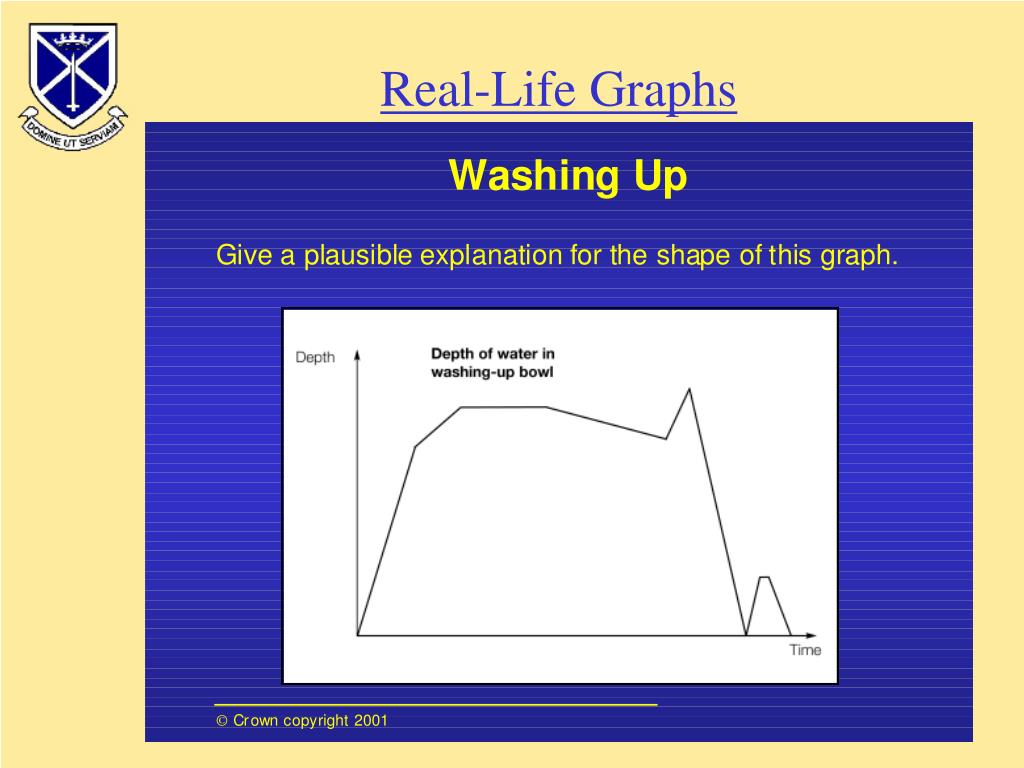 DOMINE UT SERVIAM

Real-Life Graphs

Washing Up

Give a plausible explanation for the shape of this graph.

Depth

Depth of water in washing-up bowl

Time

© Crown copyright 2001